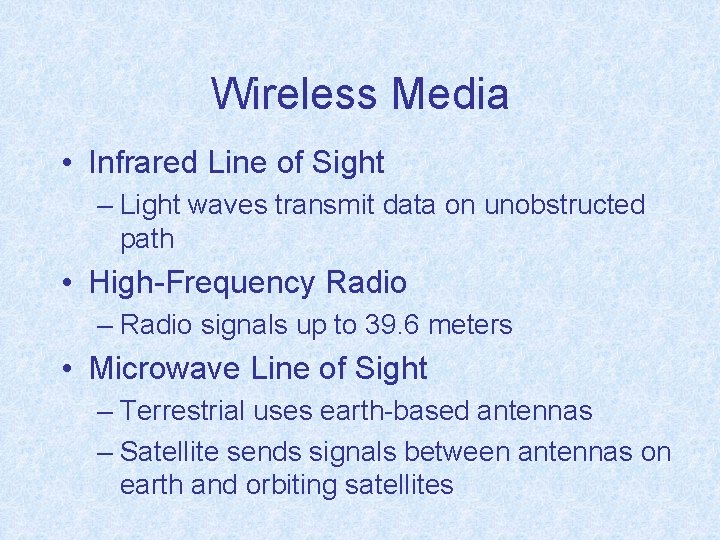 Wireless Media

• Infrared Line of Sight
– Light waves transmit data on unobstructed path
• High-Frequency Radio
– Radio signals up to 39.6 meters
• Microwave Line of Sight
– Terrestrial uses earth-based antennas
– Satellite sends signals between antennas on earth and orbiting satellites